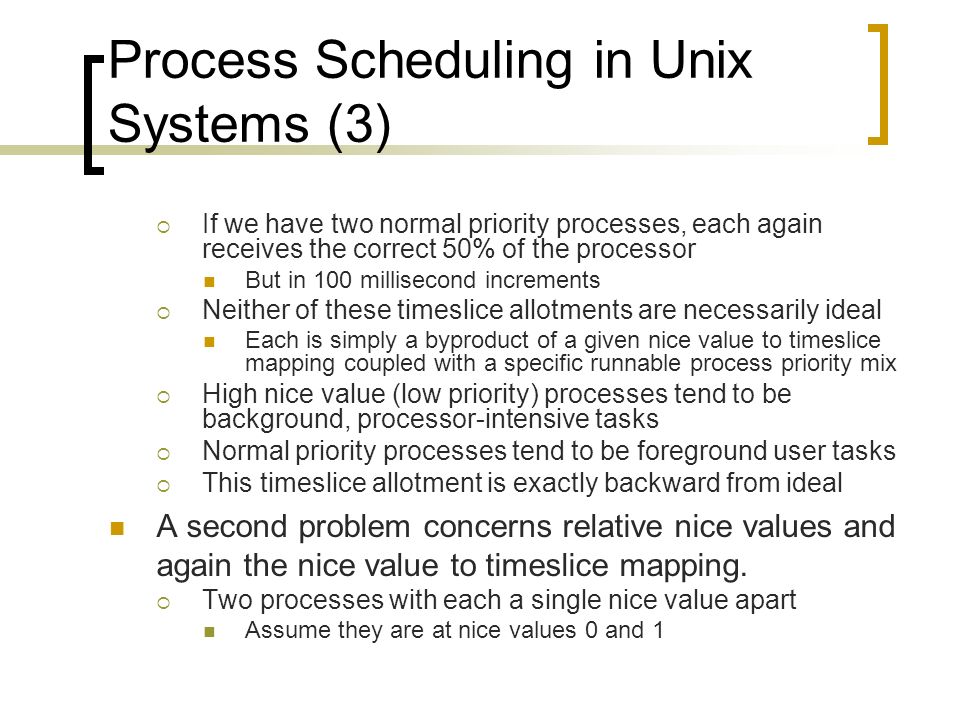 Process Scheduling in Unix Systems (3)

If we have two normal priority processes, each again receives the correct 50% of the processor

But in 100 millisecond increments

Neither of these timeslice allotments are necessarily ideal

Each is simply a byproduct of a given nice value to timeslice mapping coupled with a specific runnable process priority mix

High nice value (low priority) processes tend to be background, processor-intensive tasks

Normal priority processes tend to be foreground user tasks

This timeslice allotment is exactly backward from ideal

A second problem concerns relative nice values and again the nice value to timeslice mapping.

Two processes with each a single nice value apart

Assume they are at nice values 0 and 1